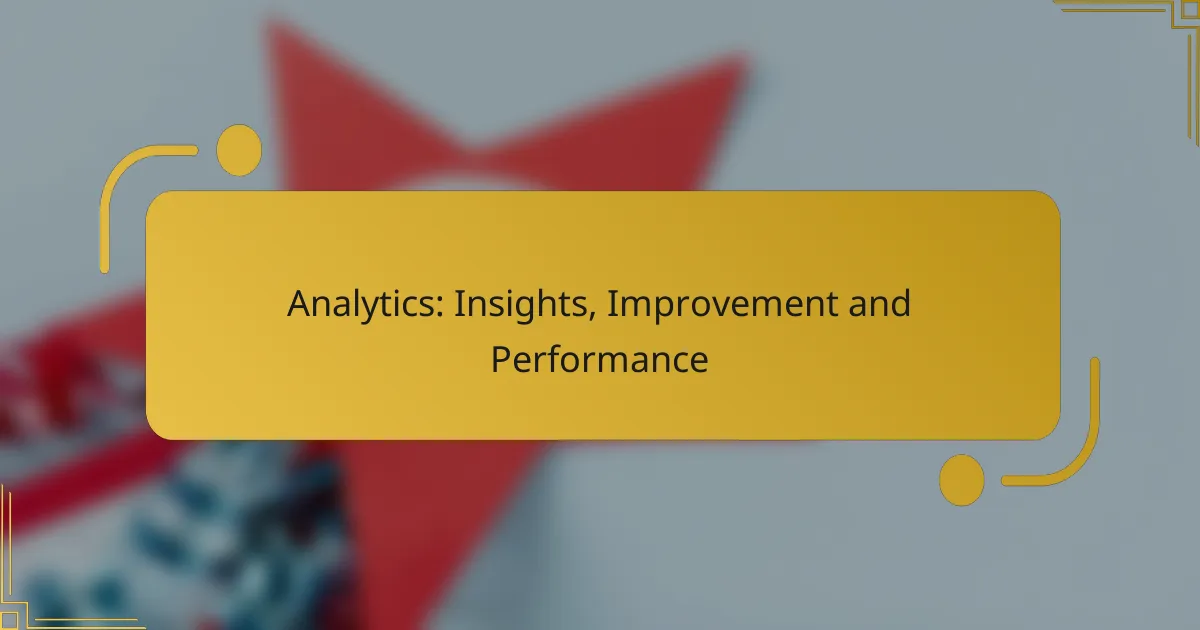 Analytics: Insights, Improvement and Performance